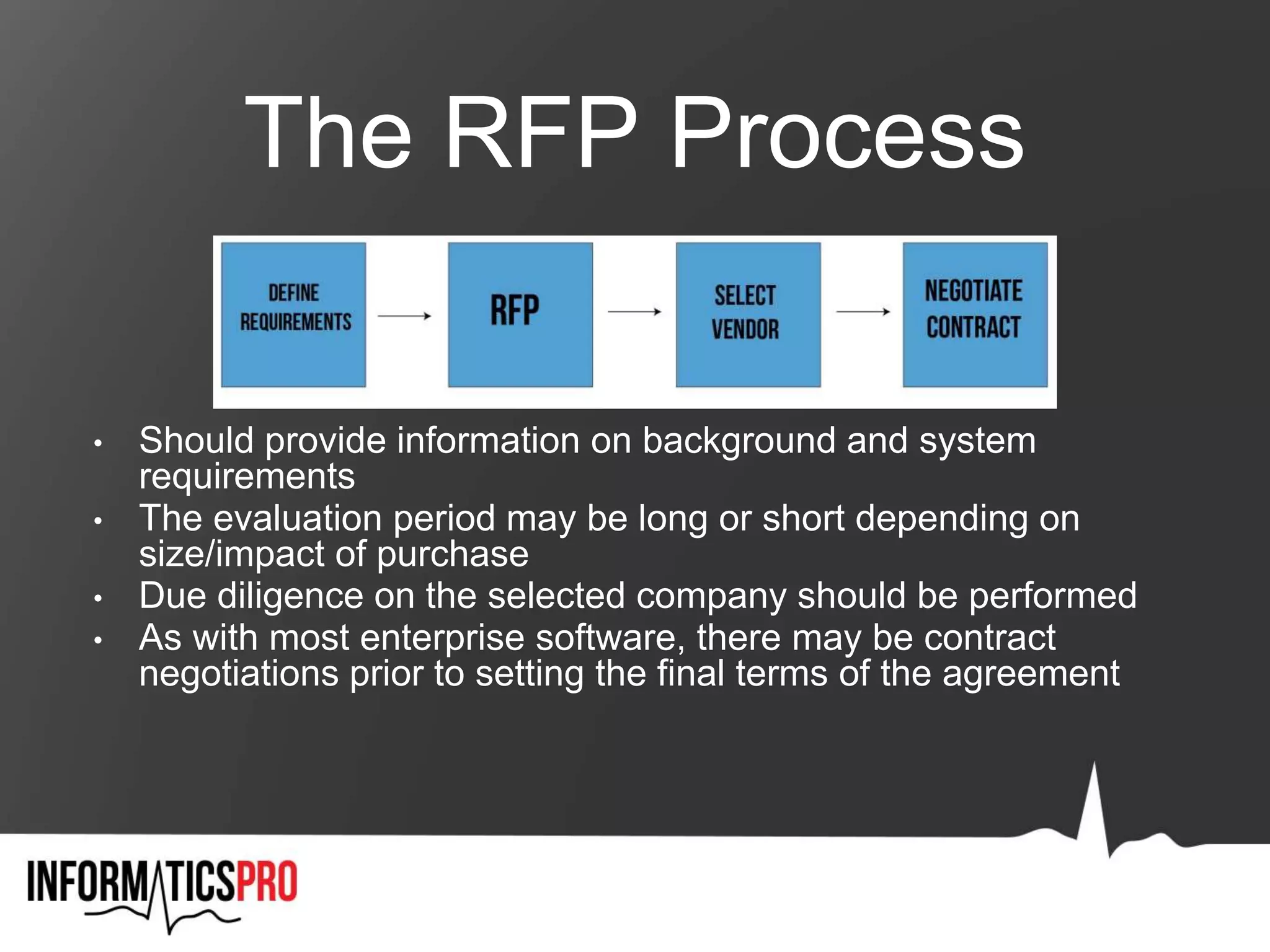 The RFP Process

DEFINE REQUIREMENTS

RFP

SELECT VENDOR

NEGOTIATE CONTRACT

• Should provide information on background and system requirements
• The evaluation period may be long or short depending on size/impact of purchase
• Due diligence on the selected company should be performed
• As with most enterprise software, there may be contract negotiations prior to setting the final terms of the agreement

INFORMATICSPRO